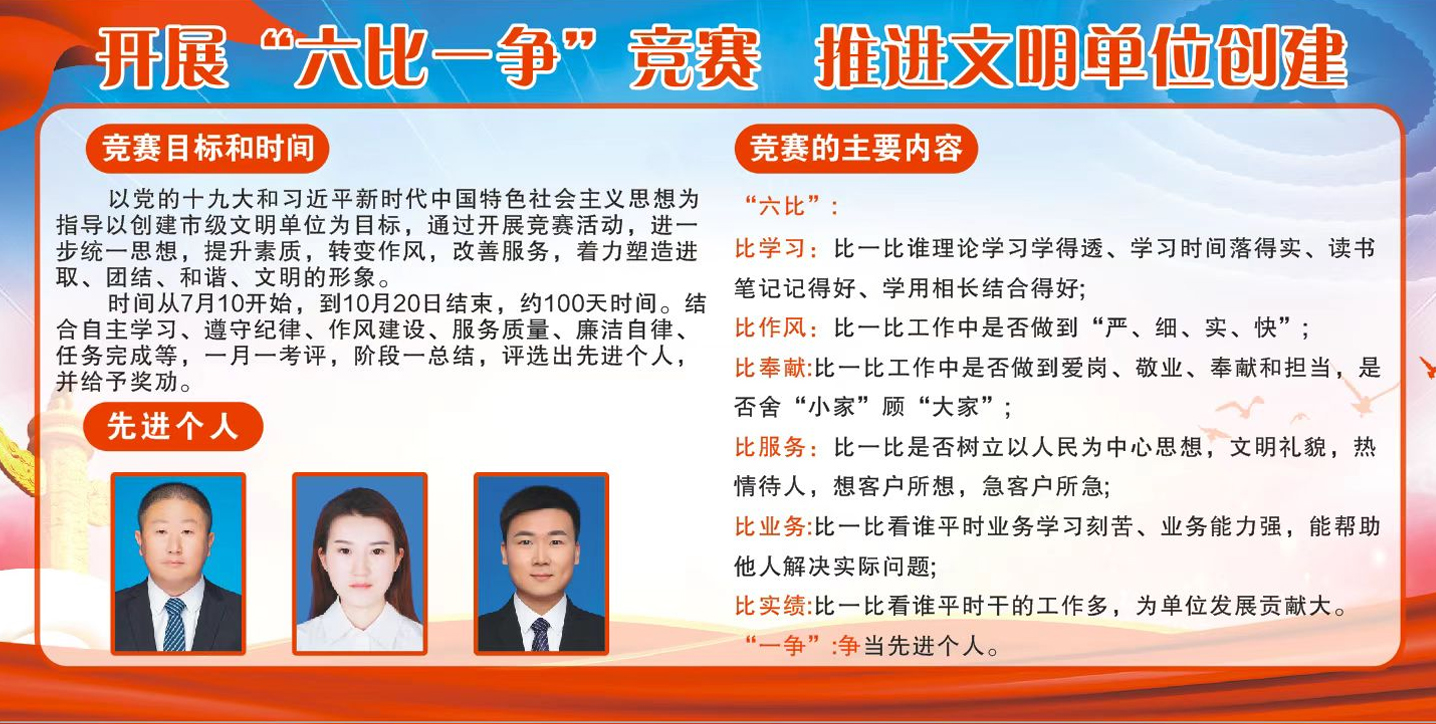 开展“六比一争”竞赛 推进文明单位创建

竞赛目标和时间

以党的十九大和习近平新时代中国特色社会主义思想为指导以创建市级文明单位为目标，通过开展竞赛活动，进一步统一思想，提升素质，转变作风，改善服务，着力塑造进取、团结、和谐、文明的形象。

时间从7月10开始，到10月20日结束，约100天时间。结合自主学习、遵守纪律、作风建设、服务质量、廉洁自律、任务完成等，一月一考评，阶段一总结，评选出先进个人，并给予奖励。

先进个人

竞赛的主要内容

“六比”：

比学习：比一比谁理论学习学得透、学习时间落得实、读书笔记记得好、学用相长结合得好;

比作风：比一比工作中是否做到“严、细、实、快”；

比奉献:比一比工作中是否做到爱岗、敬业、奉献和担当，是否舍“小家”顾“大家”；

比服务：比一比是否树立以人民为中心思想，文明礼貌，热情待人，想客户所想，急客户所急;

比业务:比一比看谁平时业务学习刻苦、业务能力强，能帮助他人解决实际问题;

比实绩:比一比看谁平时干的工作多，为单位发展贡献大。

“一争”:争当先进个人。